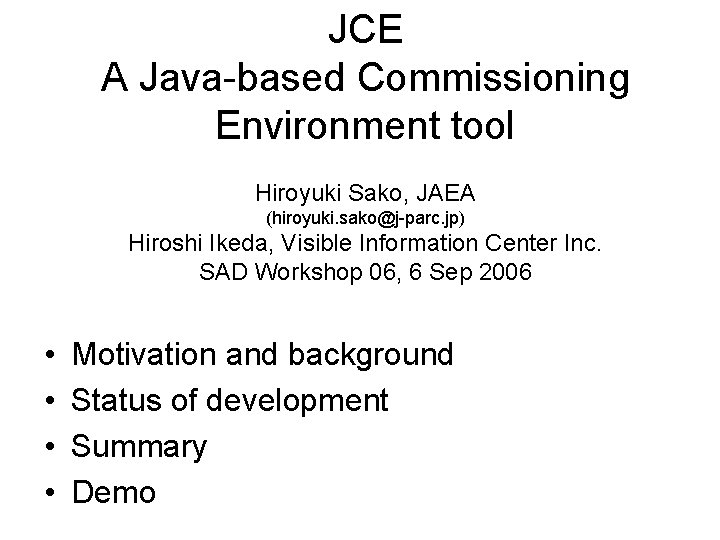 JCE
A Java-based Commissioning Environment tool

Hiroyuki Sako, JAEA
(hiroyuki.sako@j-parc.jp)
Hiroshi Ikeda, Visible Information Center Inc.
SAD Workshop 06, 6 Sep 2006

• Motivation and background
• Status of development
• Summary
• Demo